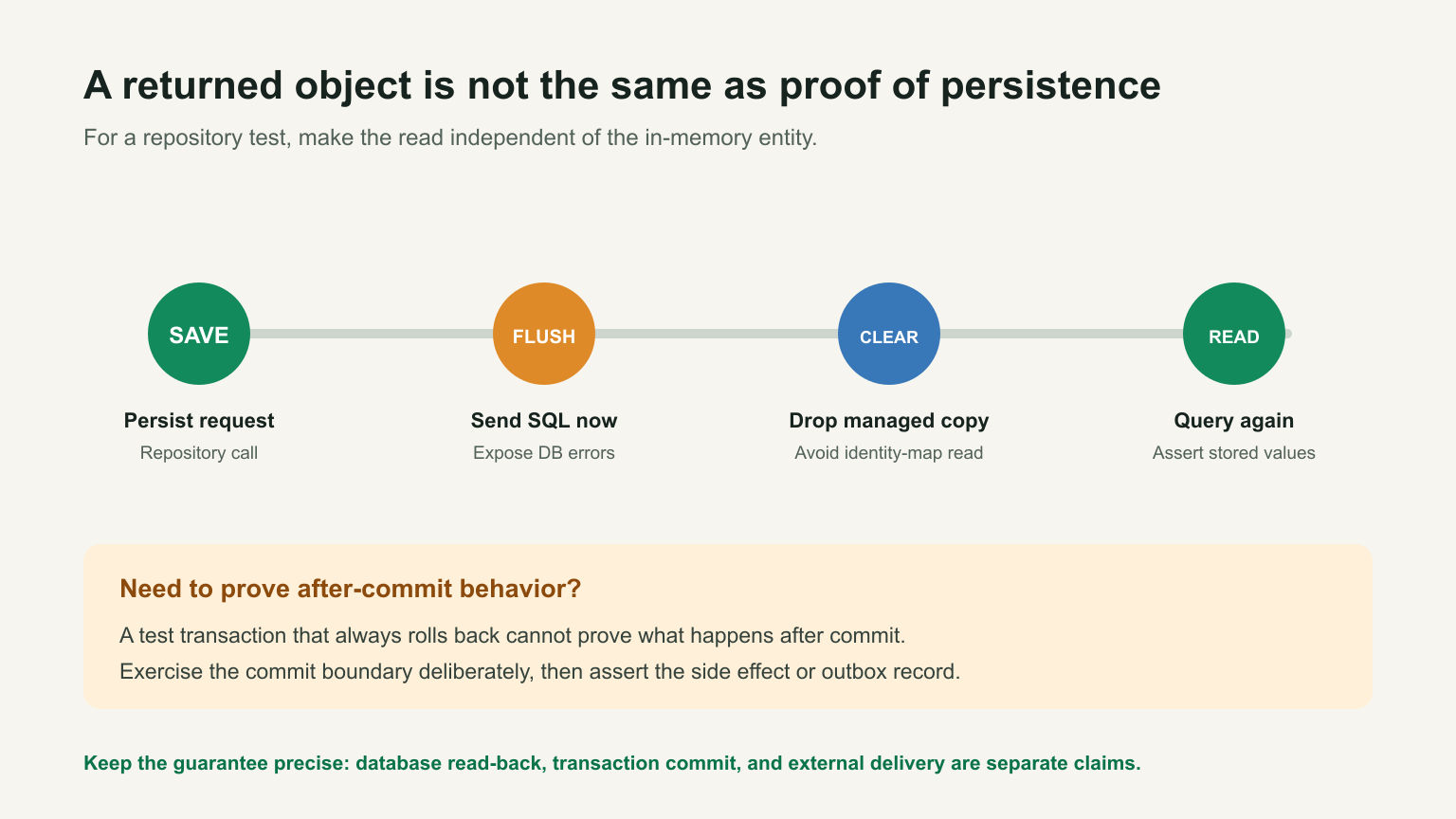 A returned object is not the same as proof of persistence

For a repository test, make the read independent of the in-memory entity.

SAVE

Persist request

Repository call

FLUSH

Send SQL now

Expose DB errors

CLEAR

Drop managed copy

Avoid identity-map read

READ

Query again

Assert stored values

Need to prove after-commit behavior?

A test transaction that always rolls back cannot prove what happens after commit.
Exercise the commit boundary deliberately, then assert the side effect or outbox record.

Keep the guarantee precise: database read-back, transaction commit, and external delivery are separate claims.